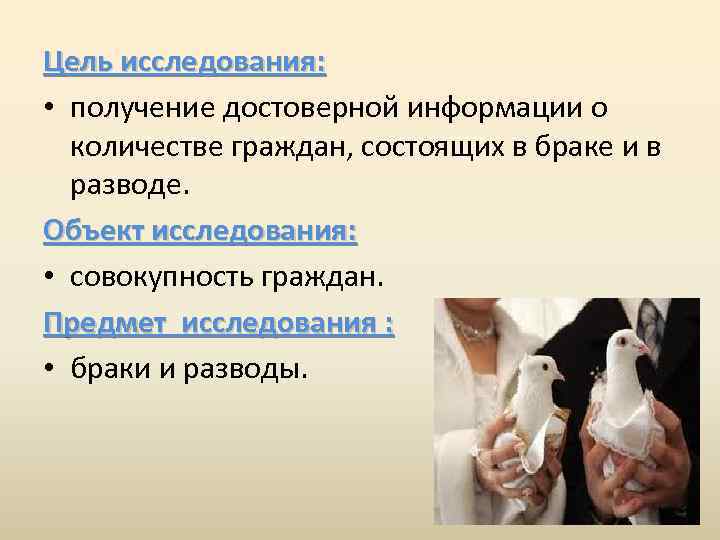 Цель исследования:

• получение достоверной информации о количестве граждан, состоящих в браке и в разводе.

Объект исследования:

• совокупность граждан.

Предмет исследования :

• браки и разводы.